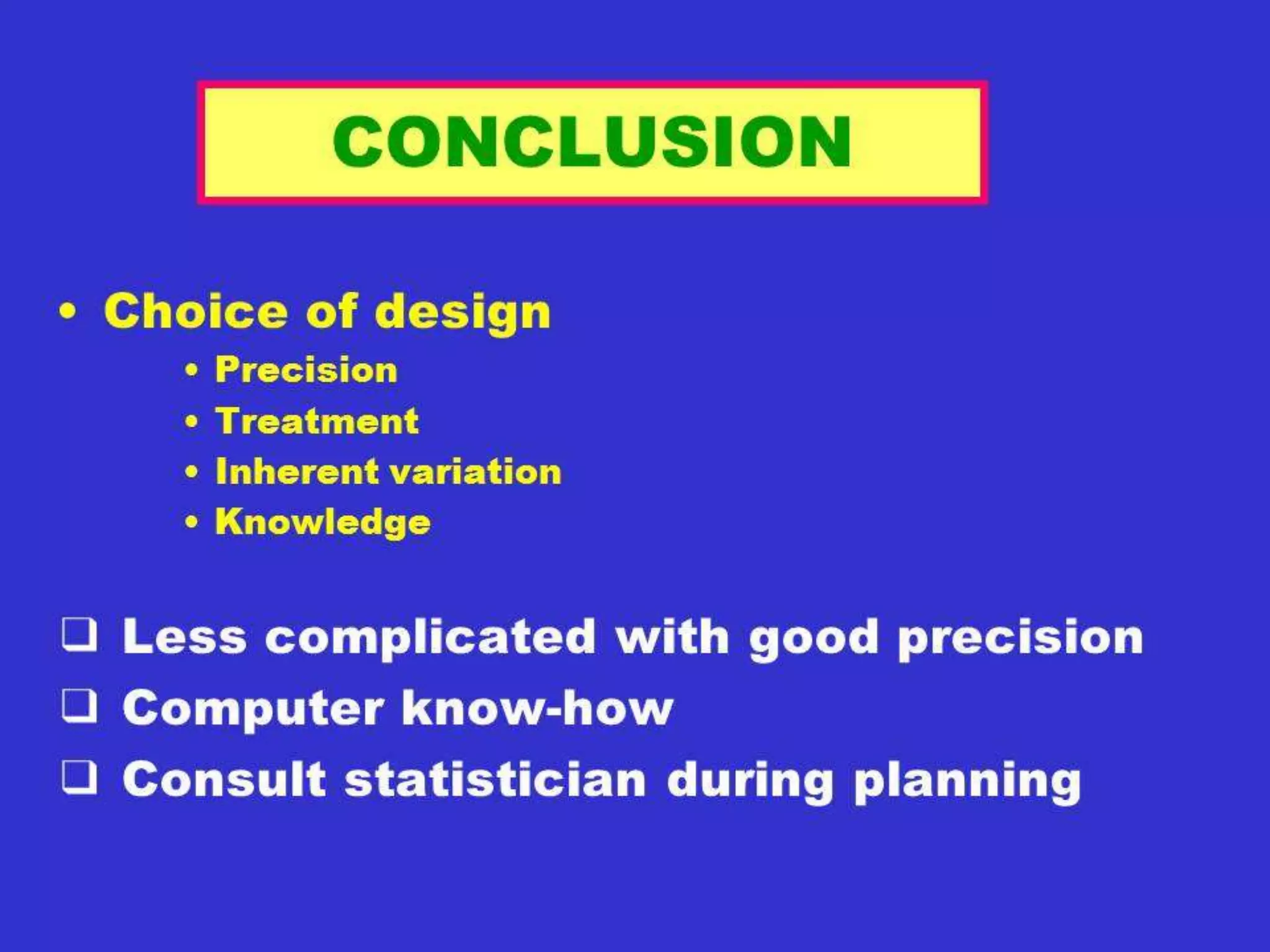 CONCLUSION

• Choice of design
  • Precision
  • Treatment
  • Inherent variation
  • Knowledge

❑ Less complicated with good precision
❑ Computer know-how
❑ Consult statistician during planning